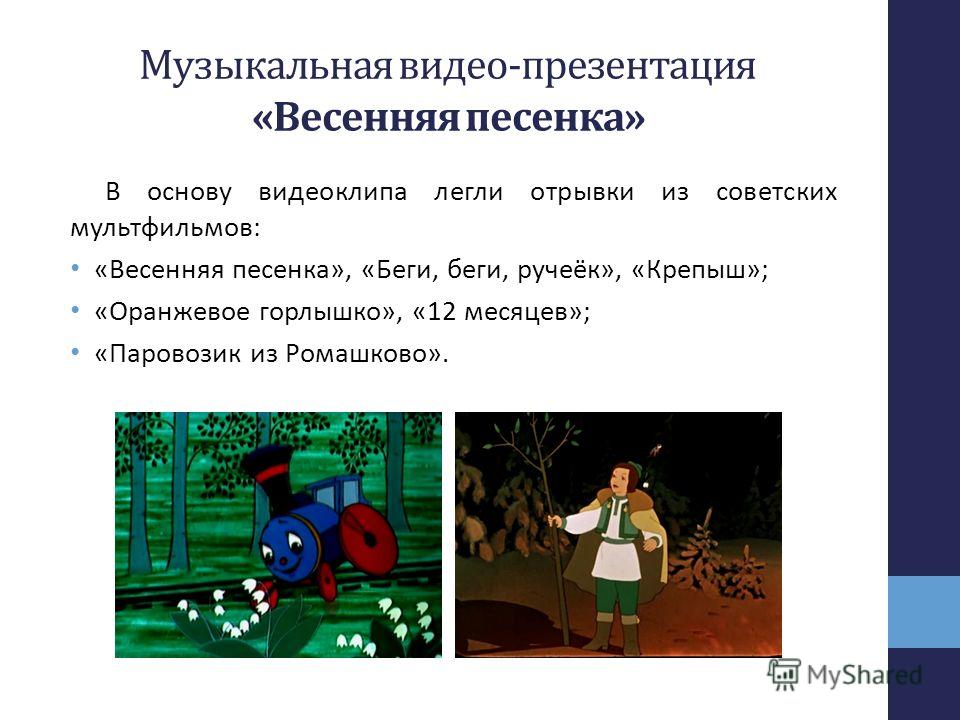 Музыкальная видео-презентация
«Весенняя песенка»

В основу видеоклипа легли отрывки из советских мультфильмов:

• «Весенняя песенка», «Беги, беги, ручеёк», «Крепыш»;
• «Оранжевое горлышко», «12 месяцев»;
• «Паровозик из Ромашково».

MyShared